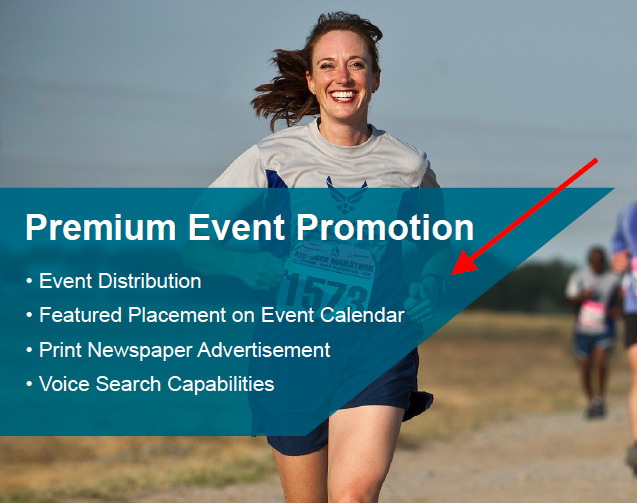 Premium Event Promotion

• Event Distribution
• Featured Placement on Event Calendar
• Print Newspaper Advertisement
• Voice Search Capabilities

AIR FORCE MARATHON
1573